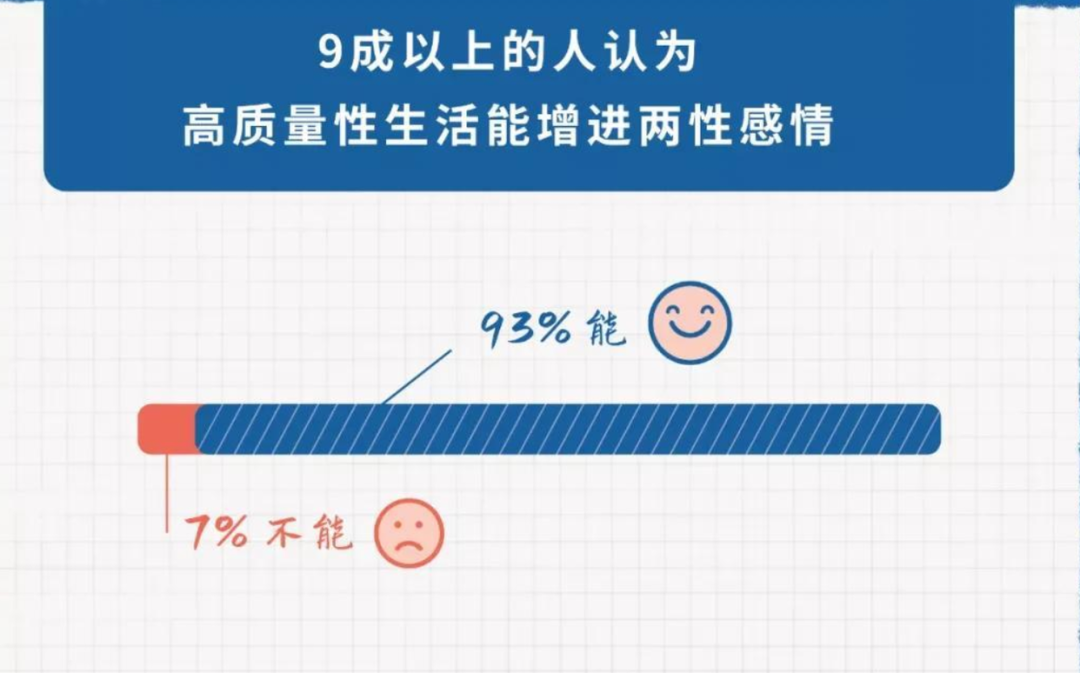 9成以上的人认为
高质量性生活能增进两性感情

93% 能

7% 不能